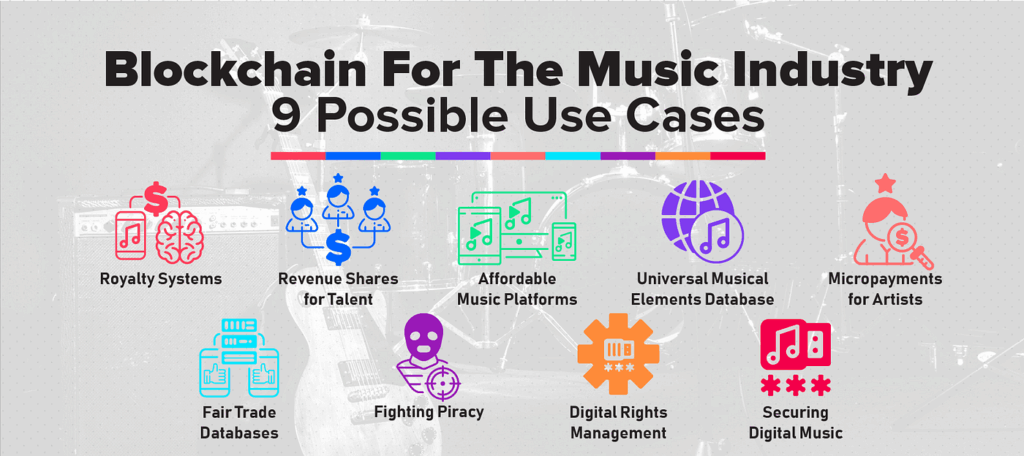 Blockchain For The Music Industry
9 Possible Use Cases

Royalty Systems

Revenue Shares for Talent

Affordable Music Platforms

Universal Musical Elements Database

Micropayments for Artists

Fair Trade Databases

Fighting Piracy

Digital Rights Management

Securing Digital Music